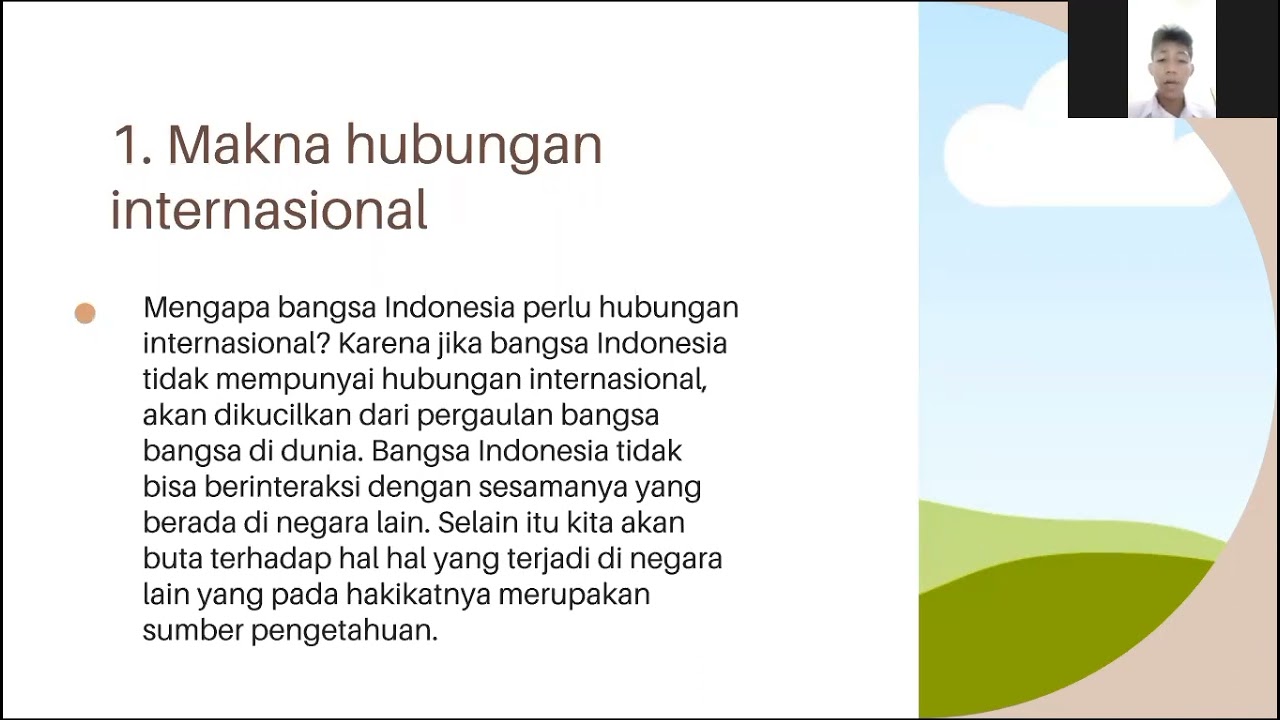 1. Makna hubungan internasional

Mengapa bangsa Indonesia perlu hubungan internasional? Karena jika bangsa Indonesia tidak mempunyai hubungan internasional, akan dikucilkan dari pergaulan bangsa bangsa di dunia. Bangsa Indonesia tidak bisa berinteraksi dengan sesamanya yang berada di negara lain. Selain itu kita akan buta terhadap hal hal yang terjadi di negara lain yang pada hakikatnya merupakan sumber pengetahuan.